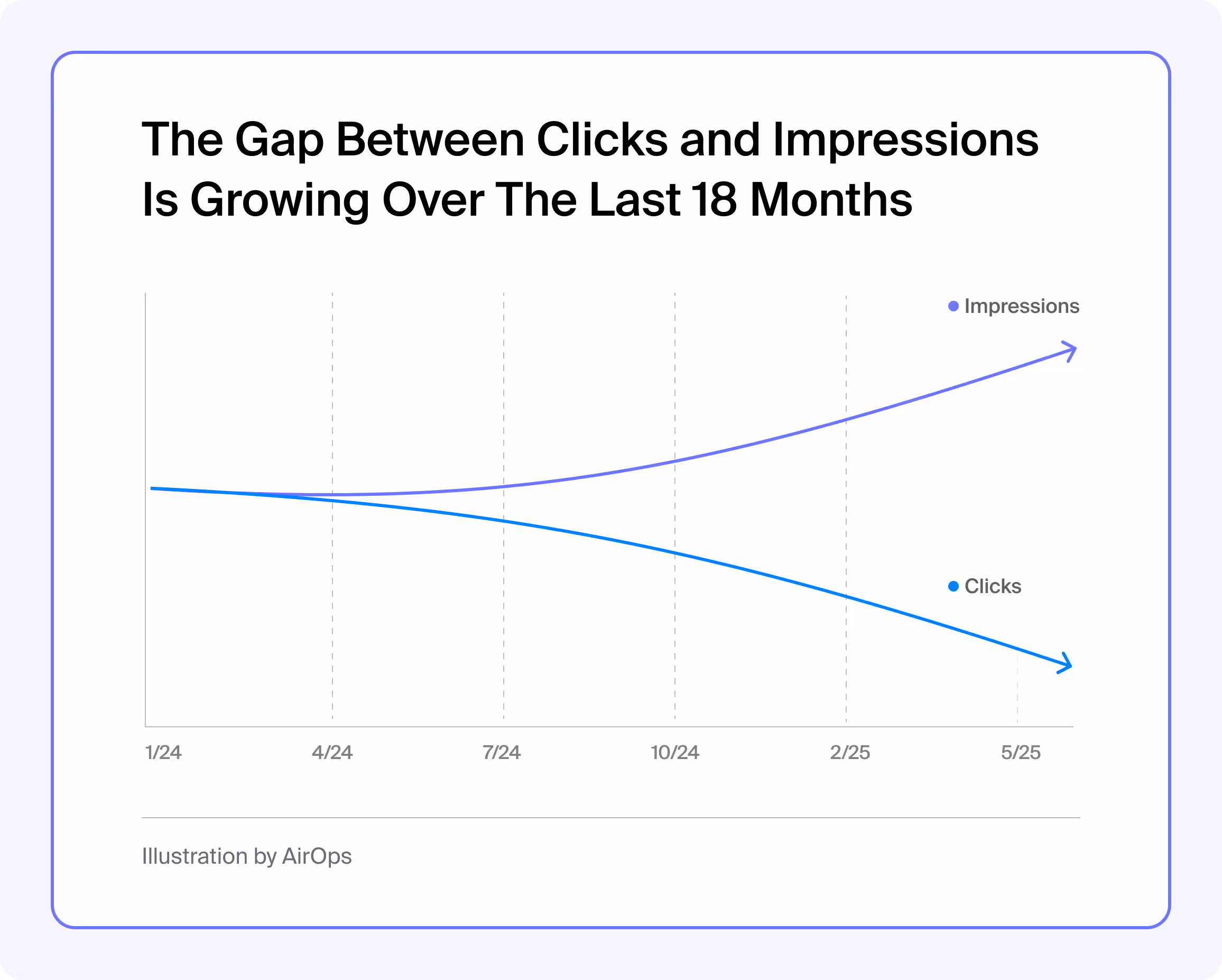 The Gap Between Clicks and Impressions Is Growing Over The Last 18 Months

Impressions

Clicks

1/24
4/24
7/24
10/24
2/25
5/25

Illustration by AirOps